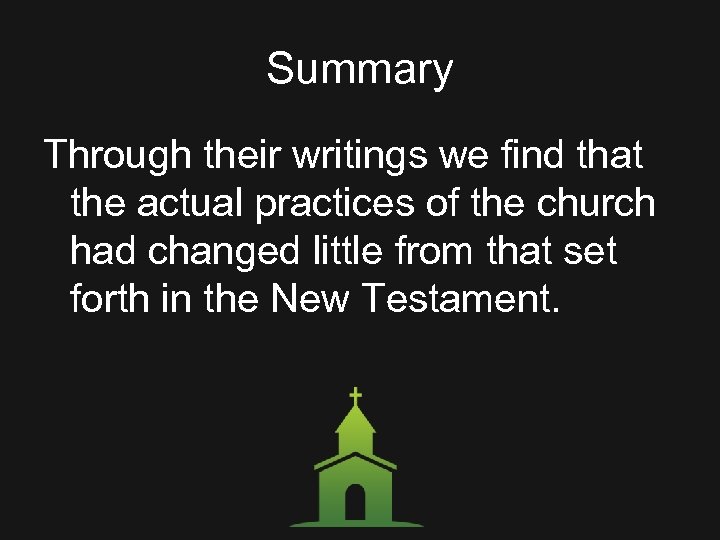 Summary

Through their writings we find that the actual practices of the church had changed little from that set forth in the New Testament.